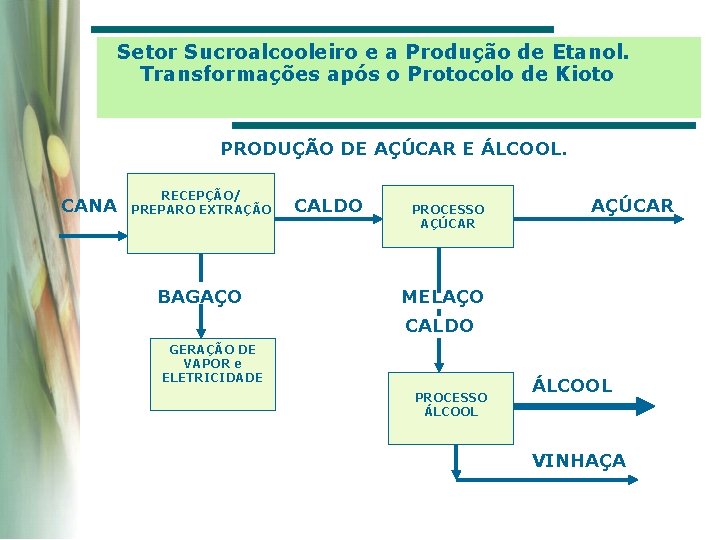 Setor Sucroalcooleiro e a Produção de Etanol.
Transformações após o Protocolo de Kioto

PRODUÇÃO DE AÇÚCAR E ÁLCOOL.

CANA

RECEPÇÃO/ PREPARO EXTRAÇÃO

CALDO

PROCESSO AÇÚCAR

AÇÚCAR

BAGAÇO

MELAÇO
CALDO

GERAÇÃO DE VAPOR e ELETRICIDADE

PROCESSO ÁLCOOL

ÁLCOOL

VINHAÇA